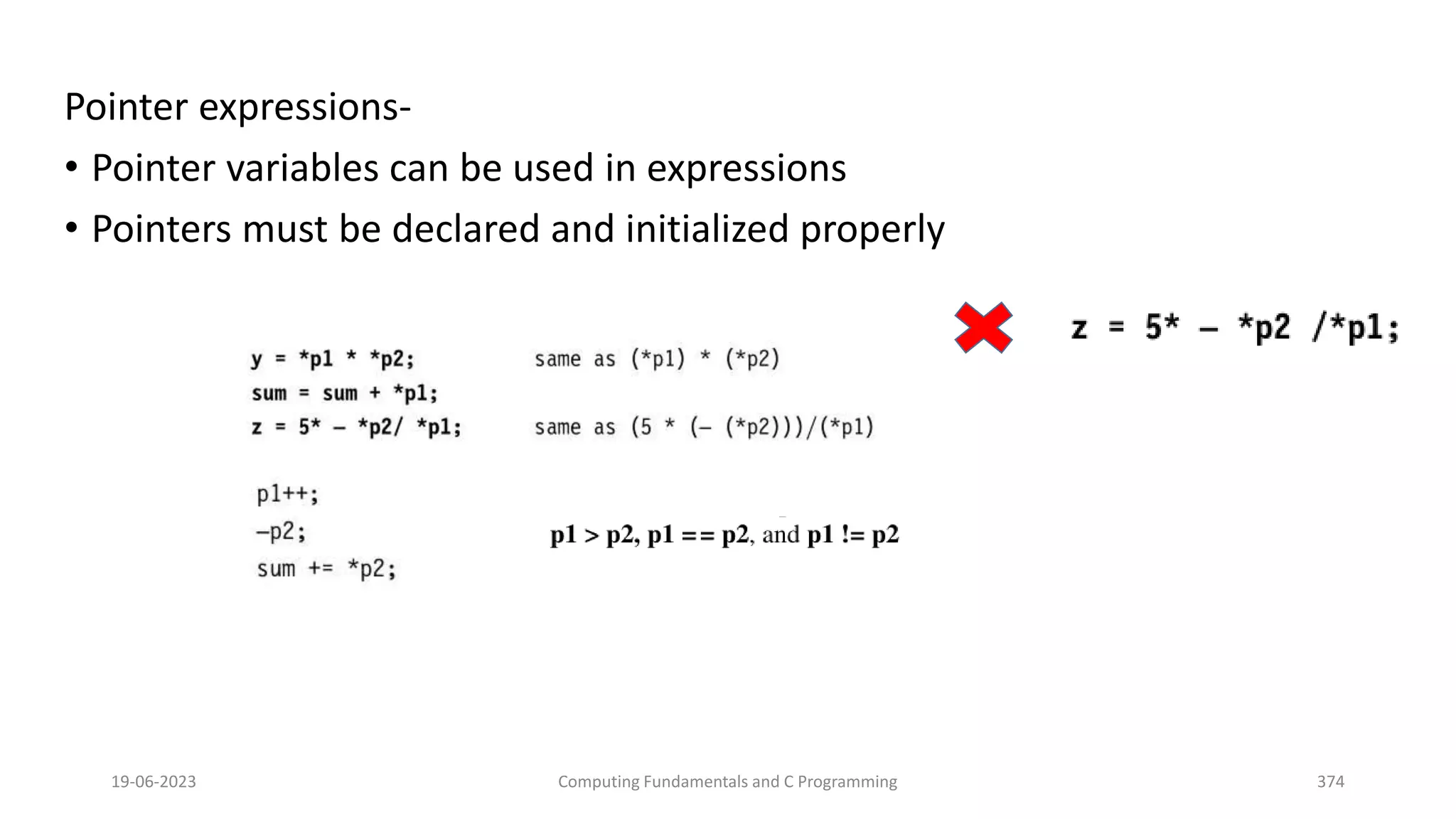 Pointer expressions-

• Pointer variables can be used in expressions

• Pointers must be declared and initialized properly

z = 5* – *p2 /*p1;

y = *p1 * *p2;    same as (*p1) * (*p2)
sum = sum + *p1;
z = 5* – *p2/ *p1;    same as (5 * (– (*p2)))/(*p1)

p1++;
–p2;
sum += *p2;

p1 > p2, p1 == p2, and p1 != p2

19-06-2023    Computing Fundamentals and C Programming    374